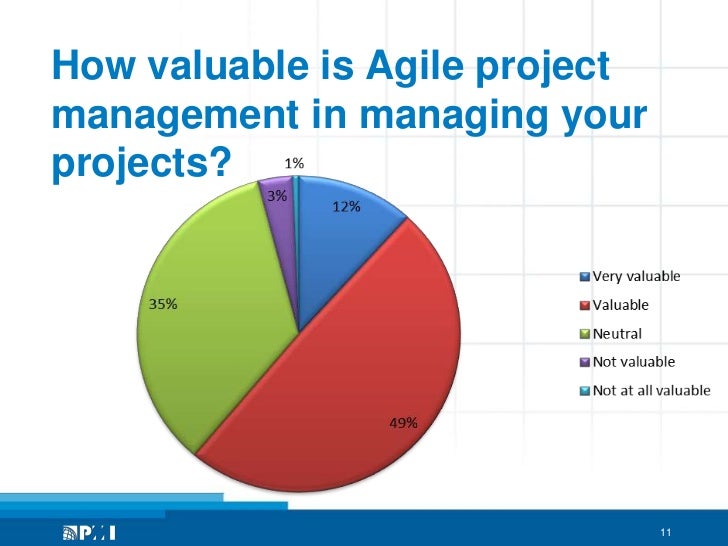 How valuable is Agile project management in managing your projects?

1%

3%

12%

35%

49%

Very valuable

Valuable

Neutral

Not valuable

Not at all valuable

PMI

11